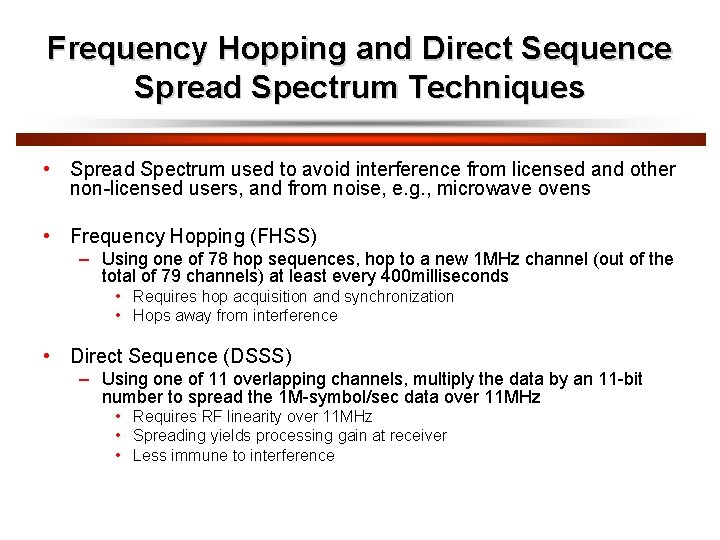 Frequency Hopping and Direct Sequence Spread Spectrum Techniques

• Spread Spectrum used to avoid interference from licensed and other non-licensed users, and from noise, e.g., microwave ovens

• Frequency Hopping (FHSS)
– Using one of 78 hop sequences, hop to a new 1MHz channel (out of the total of 79 channels) at least every 400milliseconds
• Requires hop acquisition and synchronization
• Hops away from interference

• Direct Sequence (DSSS)
– Using one of 11 overlapping channels, multiply the data by an 11-bit number to spread the 1M-symbol/sec data over 11MHz
• Requires RF linearity over 11MHz
• Spreading yields processing gain at receiver
• Less immune to interference